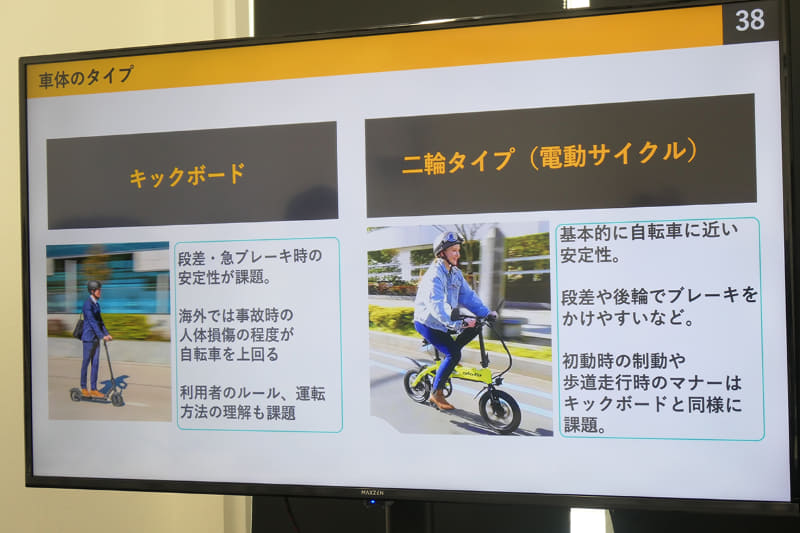 38

車体のタイプ

キックボード

段差・急ブレーキ時の安定性が課題。

海外では事故時の人体損傷の程度が自転車を上回る

利用者のルール、運転方法の理解も課題

二輪タイプ（電動サイクル）

基本的に自転車に近い安定性。

段差や後輪でブレーキをかけやすいなど。

初動時の制動や歩道走行時のマナーはキックボードと同様に課題。

MAXZEN